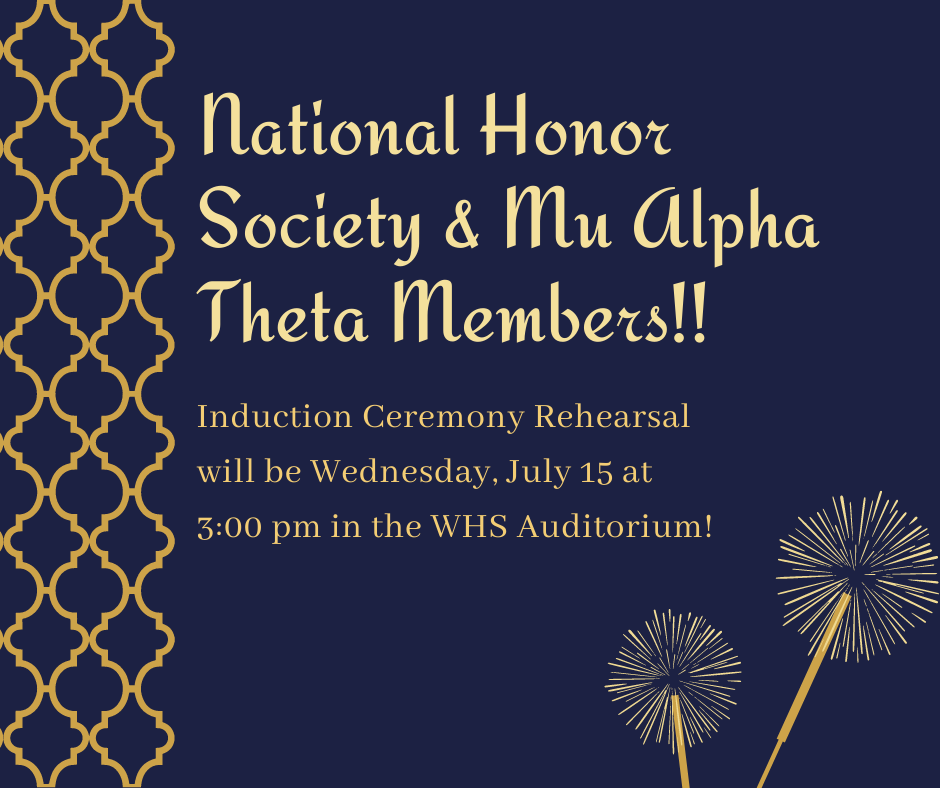 National Honor Society & Mu Alpha Theta Members!!

Induction Ceremony Rehearsal will be Wednesday, July 15 at 3:00 pm in the WHS Auditorium!